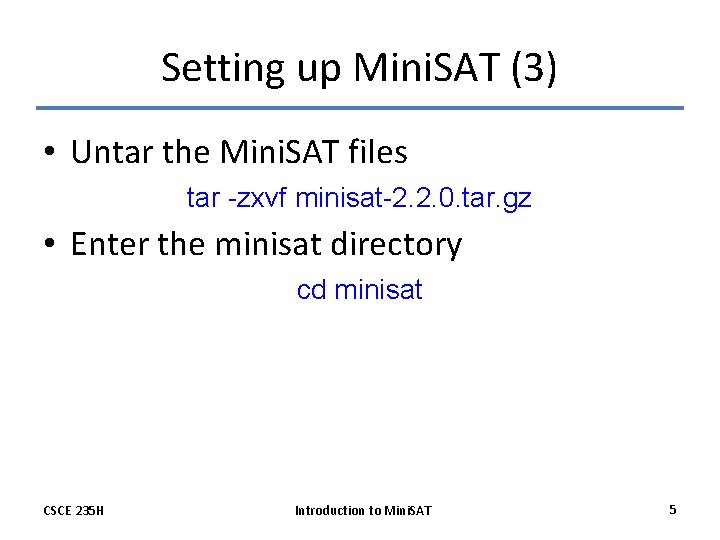 Setting up MiniSAT (3)

• Untar the MiniSAT files

tar -zxvf minisat-2.2.0.tar.gz

• Enter the minisat directory

cd minisat

CSCE 235H Introduction to MiniSAT 5